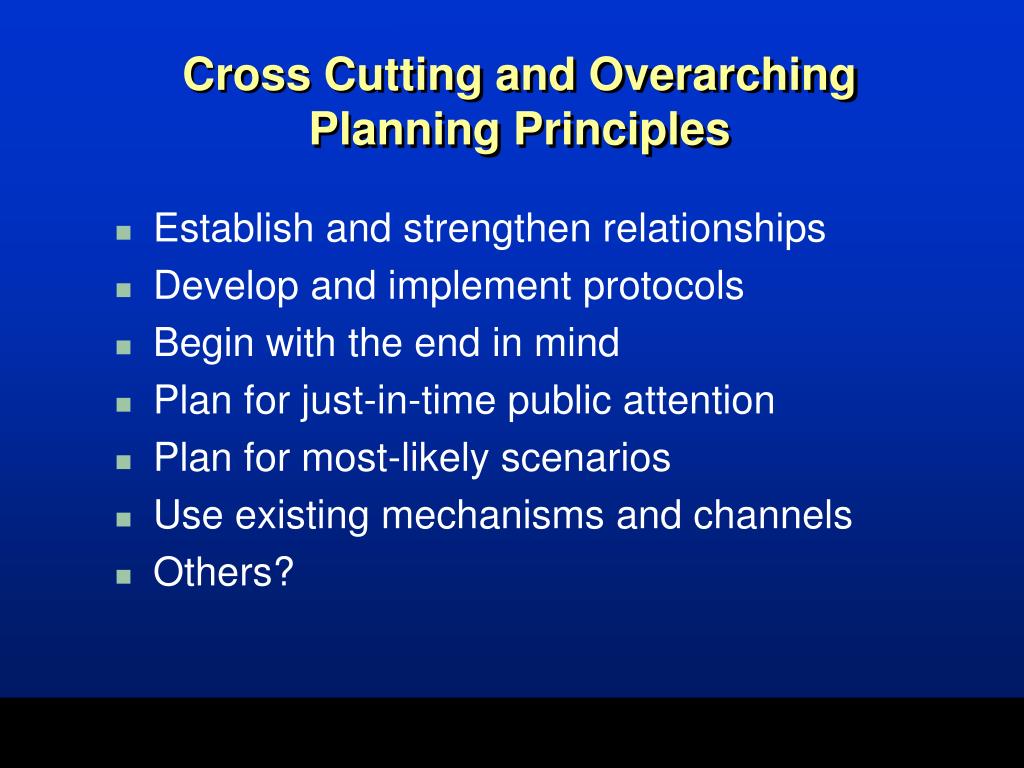 Cross Cutting and Overarching Planning Principles

- Establish and strengthen relationships
- Develop and implement protocols
- Begin with the end in mind
- Plan for just-in-time public attention
- Plan for most-likely scenarios
- Use existing mechanisms and channels
- Others?